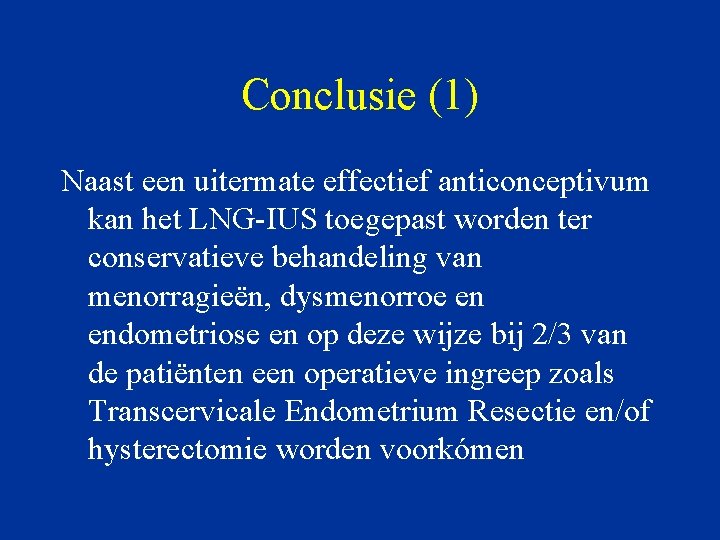 Conclusie (1)

Naast een uitermate effectief anticonceptivum kan het LNG-IUS toegepast worden ter conservatieve behandeling van menorragieën, dysmenorroe en endometriose en op deze wijze bij 2/3 van de patiënten een operatieve ingreep zoals Transcervicale Endometrium Resectie en/of hysterectomie worden voorkómen